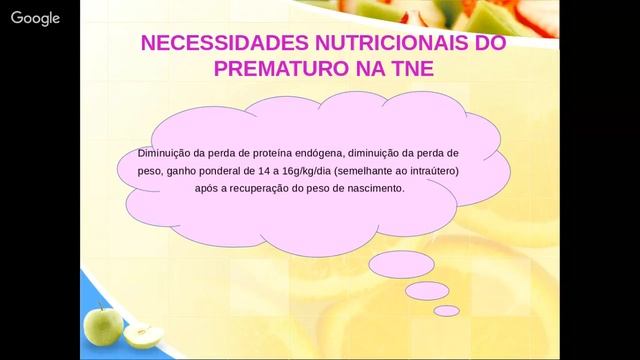 Google

NECESSIDADES NUTRICIONAIS DO PREMATURO NA TNE

Diminuição da perda de proteína endógena, diminuição da perda de peso, ganho ponderal de 14 a 16g/kg/dia (semelhante ao intraútero) após a recuperação do peso de nascimento.